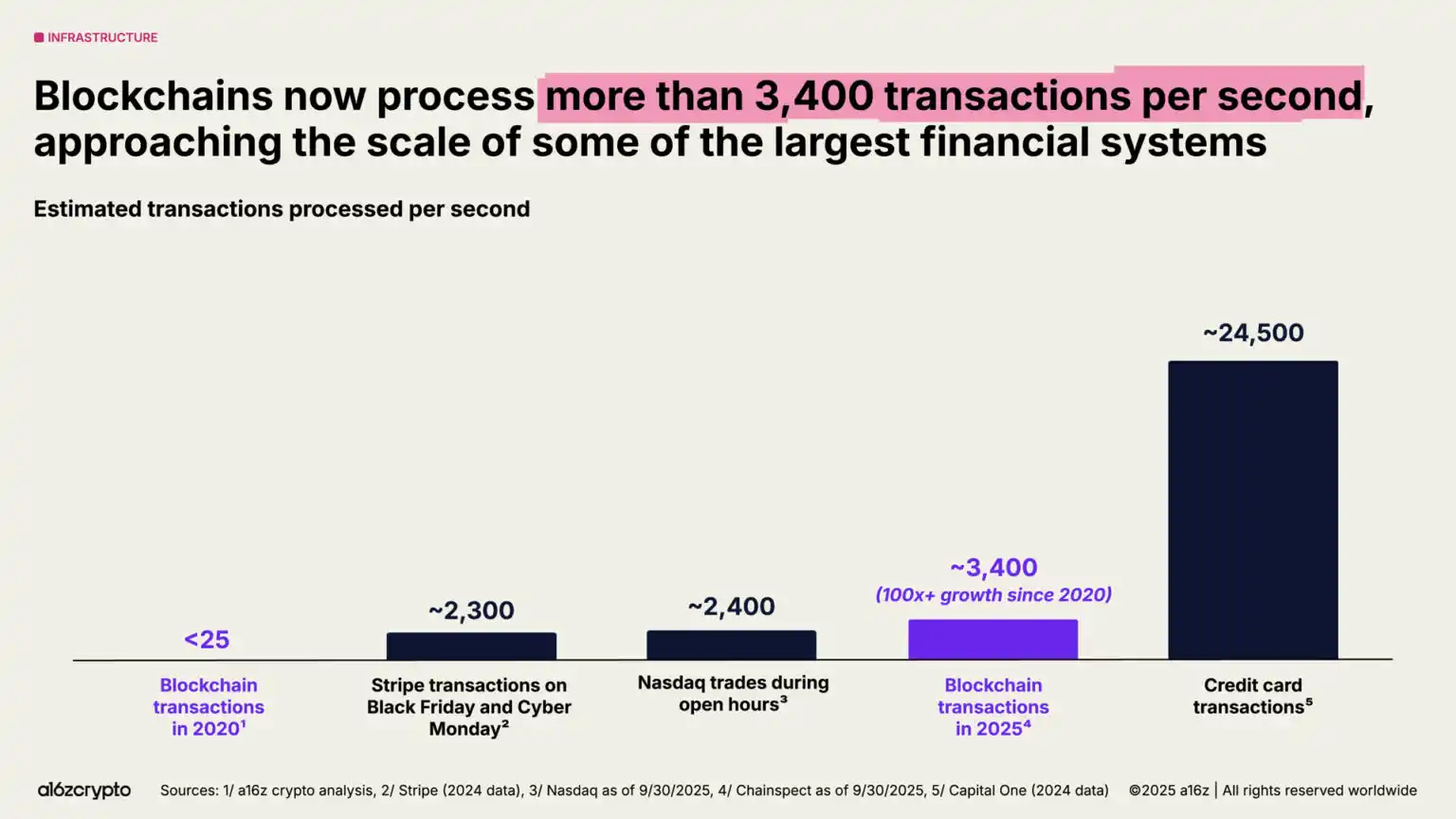 INFRASTRUCTURE

Blockchains now process more than 3,400 transactions per second, approaching the scale of some of the largest financial systems

Estimated transactions processed per second

<25
Blockchain transactions in 2020$^1$

~2,300
Stripe transactions on Black Friday and Cyber Monday$^2$

~2,400
Nasdaq trades during open hours$^3$

~3,400
(100x+ growth since 2020)
Blockchain transactions in 2025$^4$

~24,500
Credit card transactions$^5$

a16zcrypto

Sources: 1/ a16z crypto analysis, 2/ Stripe (2024 data), 3/ Nasdaq as of 9/30/2025, 4/ Chainspect as of 9/30/2025, 5/ Capital One (2024 data)

©2025 a16z | All rights reserved worldwide